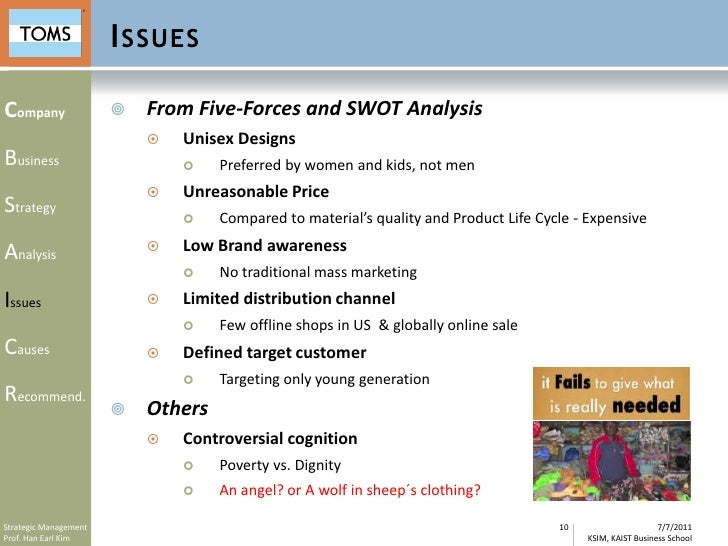 TOMS

ISSUES

Company

Business

Strategy

Analysis

Issues

Causes

Recommend.

From Five-Forces and SWOT Analysis

Unisex Designs

Preferred by women and kids, not men

Unreasonable Price

Compared to material's quality and Product Life Cycle - Expensive

Low Brand awareness

No traditional mass marketing

Limited distribution channel

Few offline shops in US & globally online sale

Defined target customer

Targeting only young generation

Others

Controversial cognition

Poverty vs. Dignity

An angel? or A wolf in sheep´s clothing?

it Fails to give what is really needed

Strategic Management
Prof. Han Earl Kim

10

7/7/2011
KSIM, KAIST Business School